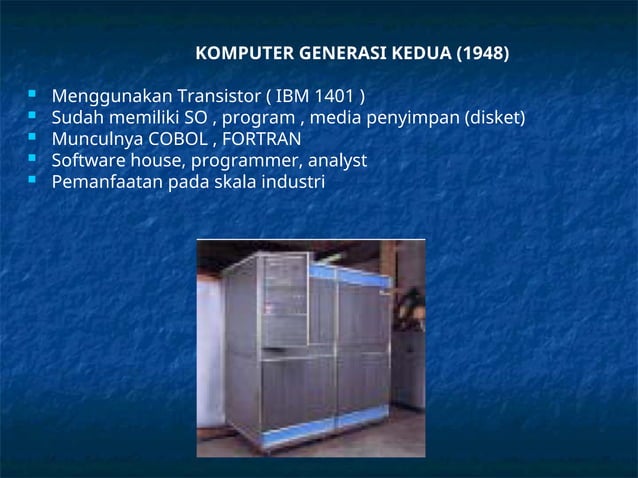 KOMPUTER GENERASI KEDUA (1948)

- Menggunakan Transistor ( IBM 1401 )
- Sudah memiliki SO , program , media penyimpan (disket)
- Munculnya COBOL , FORTRAN
- Software house, programmer, analyst
- Pemanfaatan pada skala industri